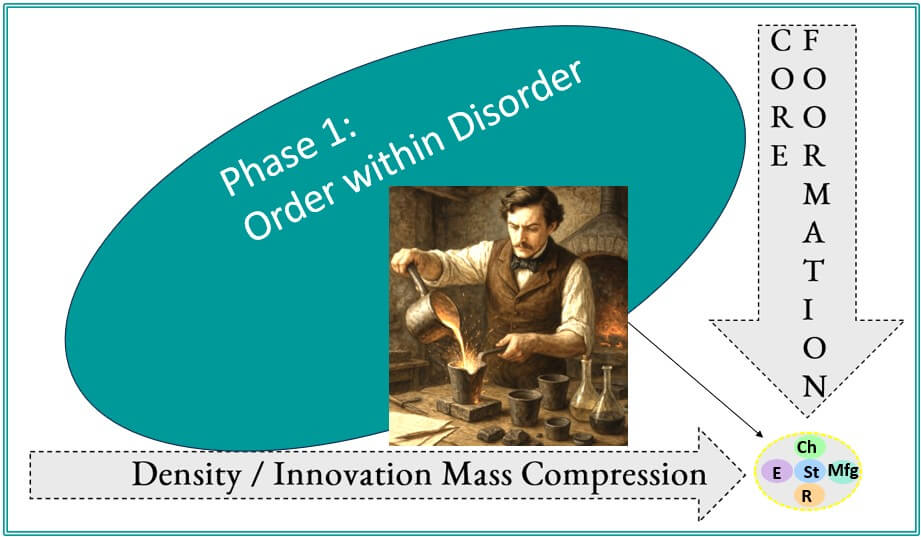 Phase 1:
Order within Disorder

CORE FORMATION

Density / Innovation Mass Compression

Ch
E St Mfg
R